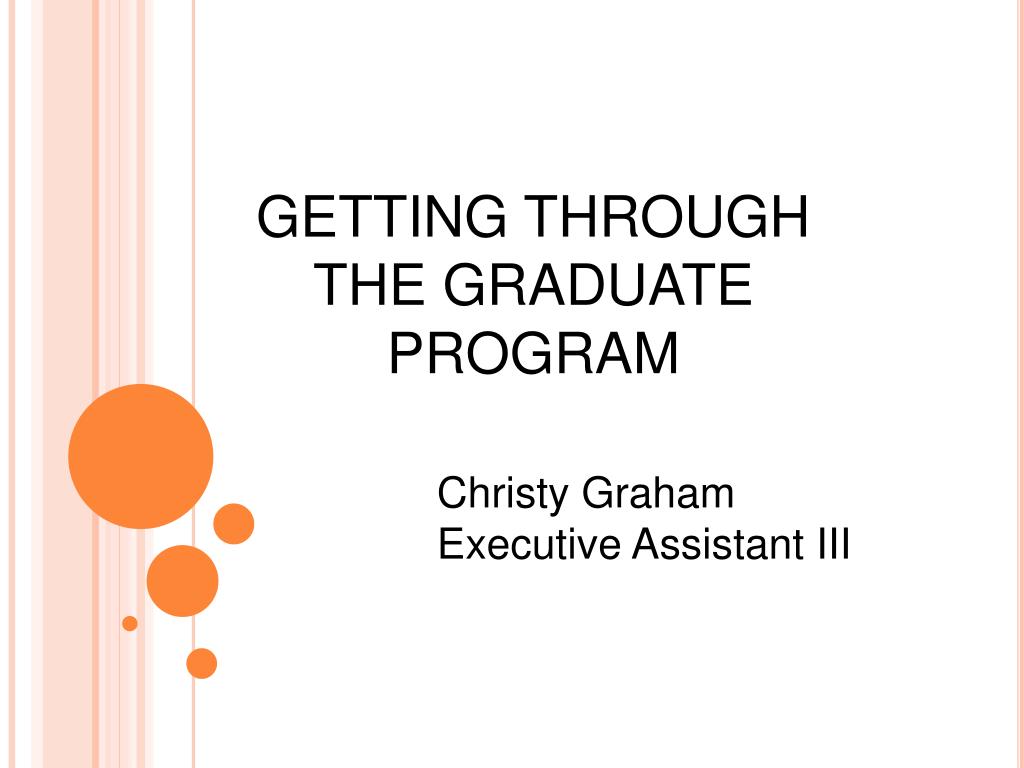 GETTING THROUGH THE GRADUATE PROGRAM

Christy Graham
Executive Assistant III